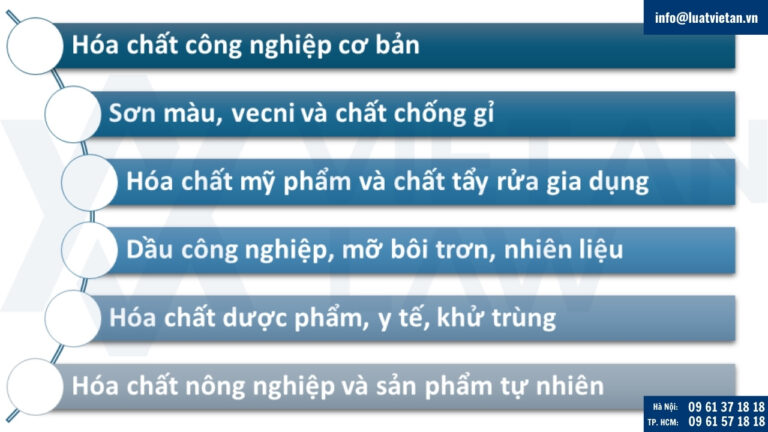 info@luatvietan.vn

Hóa chất công nghiệp cơ bản

Sơn màu, vecni và chất chống gỉ

Hóa chất mỹ phẩm và chất tẩy rửa gia dụng

Dầu công nghiệp, mỡ bôi trơn, nhiên liệu

Hóa chất dược phẩm, y tế, khử trùng

Hóa chất nông nghiệp và sản phẩm tự nhiên

Hà Nội: 09 61 37 18 18
TP. HCM: 09 61 57 18 18